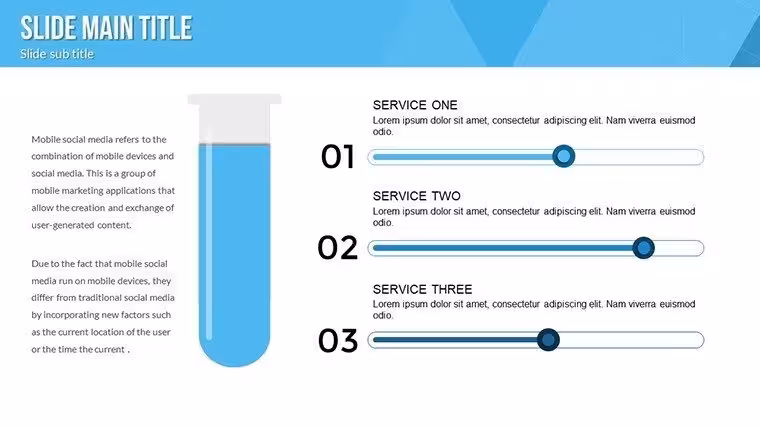 SLIDE MAIN TITLE
Slide sub title

Mobile social media refers to the combination of mobile devices and social media. This is a group of mobile marketing applications that allow the creation and exchange of user-generated content.

Due to the fact that mobile social media run on mobile devices, they differ from traditional social media by incorporating new factors such as the current location of the user or the time the current .

SERVICE ONE
Lorem ipsum dolor sit amet, consectetur adipiscing elit. Nam viverra euismod odio.

01

SERVICE TWO
Lorem ipsum dolor sit amet, consectetur adipiscing elit. Nam viverra euismod odio.

02

SERVICE THREE
Lorem ipsum dolor sit amet, consectetur adipiscing elit. Nam viverra euismod odio.

03